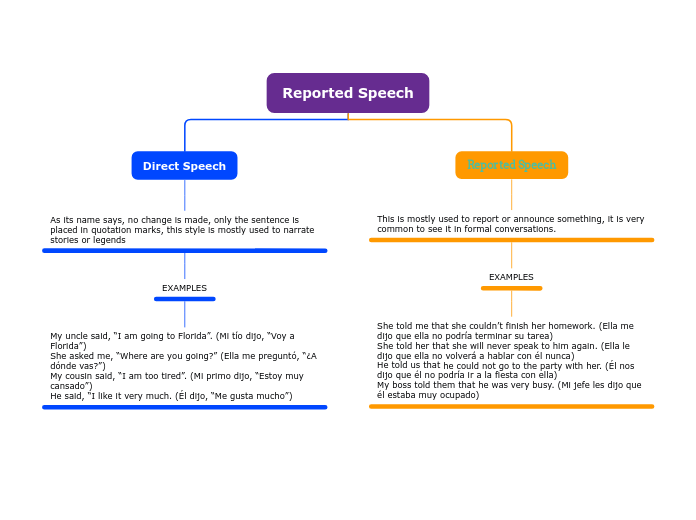 Reported Speech

Direct Speech

As its name says, no change is made, only the sentence is placed in quotation marks, this style is mostly used to narrate stories or legends

EXAMPLES

My uncle said, "I am going to Florida". (Mi tío dijo, "Voy a Florida")
She asked me, "Where are you going?" (Ella me preguntó, "¿A dónde vas?")
My cousin said, "I am too tired". (Mi primo dijo, "Estoy muy cansado")
He said, "I like it very much. (Él dijo, "Me gusta mucho")

Reported Speech

This is mostly used to report or announce something, it is very common to see it in formal conversations.

EXAMPLES

She told me that she couldn't finish her homework. (Ella me dijo que ella no podría terminar su tarea)
She told her that she will never speak to him again. (Ella le dijo que ella no volverá a hablar con él nunca)
He told us that he could not go to the party with her. (Él nos dijo que él no podría ir a la fiesta con ella)
My boss told them that he was very busy. (Mi jefe les dijo que él estaba muy ocupado)